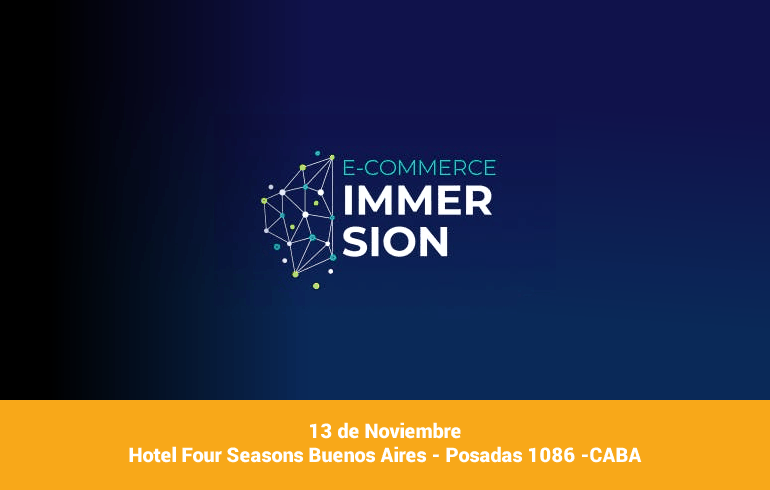 E-COMMERCE
IMMER
SION

13 de Noviembre
Hotel Four Seasons Buenos Aires - Posadas 1086 -CABA